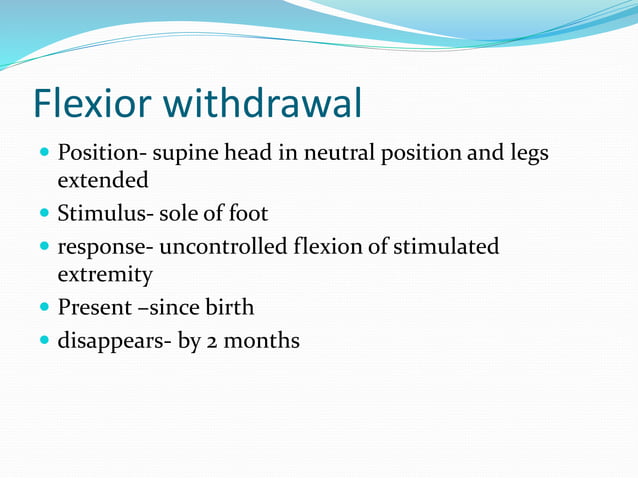 Flexior withdrawal

- Position- supine head in neutral position and legs extended
- Stimulus- sole of foot
- response- uncontrolled flexion of stimulated extremity
- Present –since birth
- disappears- by 2 months